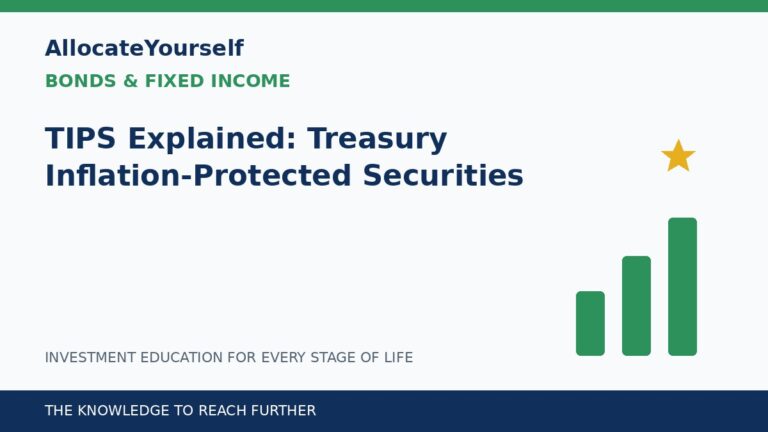 AllocateYourself

BONDS & FIXED INCOME

TIPS Explained: Treasury Inflation-Protected Securities

INVESTMENT EDUCATION FOR EVERY STAGE OF LIFE

THE KNOWLEDGE TO REACH FURTHER